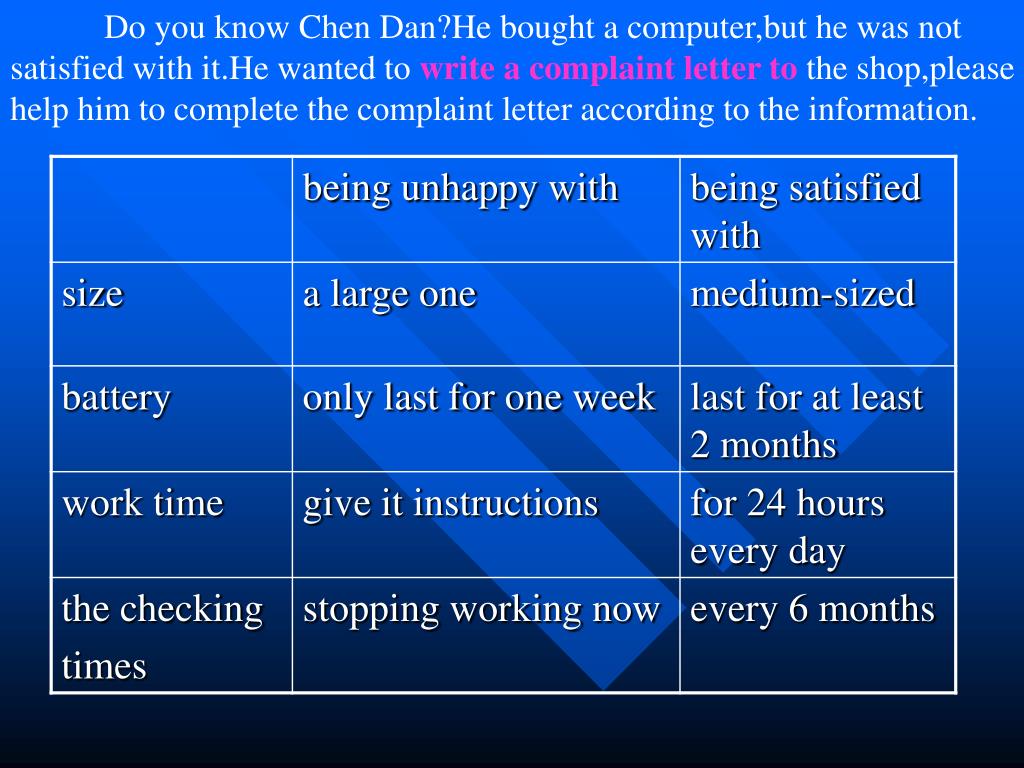 Do you know Chen Dan?He bought a computer,but he was not satisfied with it.He wanted to write a complaint letter to the shop,please help him to complete the complaint letter according to the information.

| | being unhappy with | being satisfied with |
|---|---|---|
| size | a large one | medium-sized |
| battery | only last for one week | last for at least 2 months |
| work time | give it instructions | for 24 hours every day |
| the checking times | stopping working now | every 6 months |